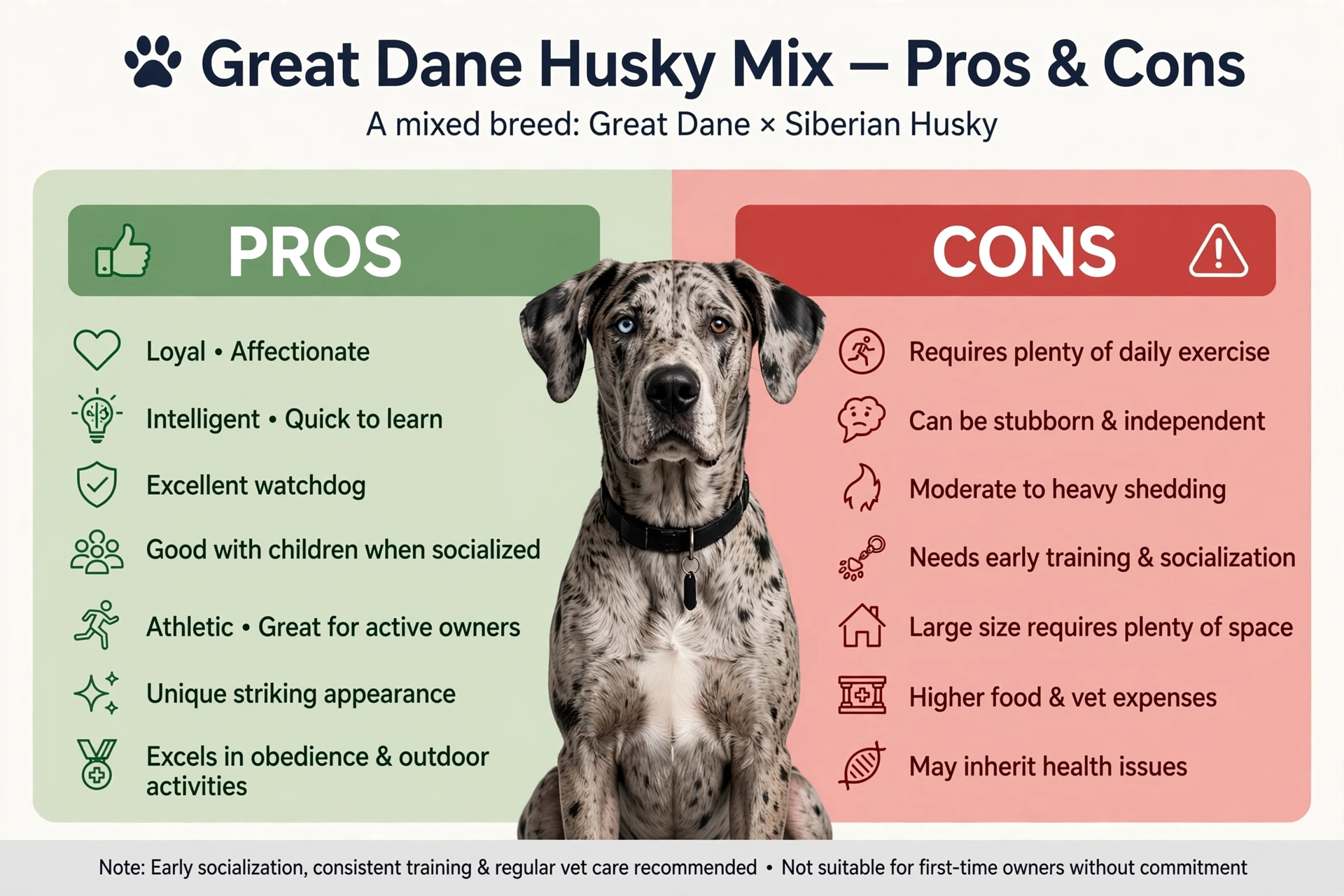 Great Dane Husky Mix — Pros & Cons

A mixed breed: Great Dane × Siberian Husky

PROS

Loyal • Affectionate

Intelligent • Quick to learn

Excellent watchdog

Good with children when socialized

Athletic • Great for active owners

Unique striking appearance

Excels in obedience & outdoor activities

CONS

Requires plenty of daily exercise

Can be stubborn & independent

Moderate to heavy shedding

Needs early training & socialization

Large size requires plenty of space

Higher food & vet expenses

May inherit health issues

Note: Early socialization, consistent training & regular vet care recommended • Not suitable for first-time owners without commitment